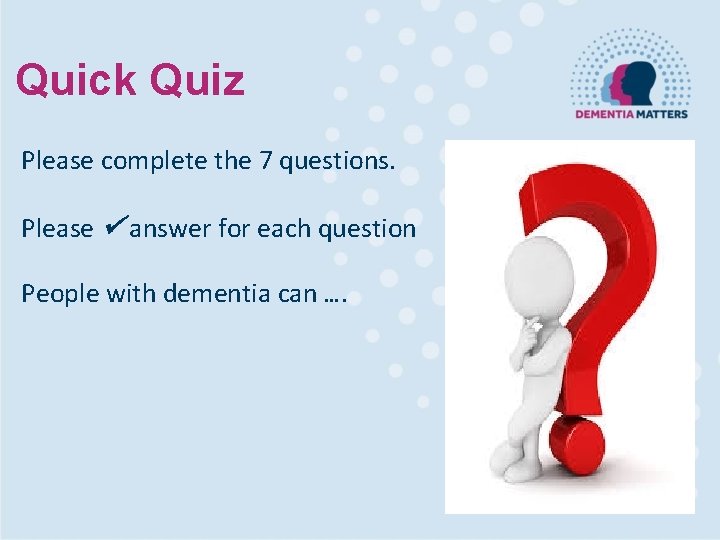 Quick Quiz

DEMENTIA MATTERS

Please complete the 7 questions.

Please ✔answer for each question

People with dementia can ….